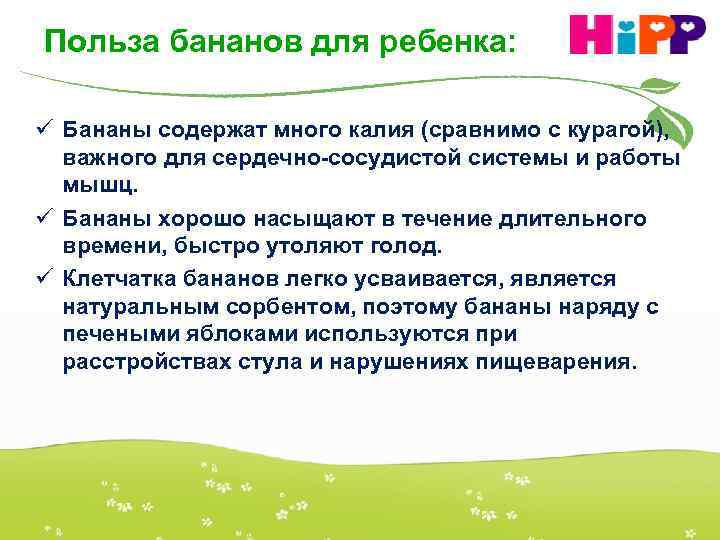 Польза бананов для ребенка:

HiPP

✓ Бананы содержат много калия (сравнимо с курагой), важного для сердечно-сосудистой системы и работы мышц.

✓ Бананы хорошо насыщают в течение длительного времени, быстро утоляют голод.

✓ Клетчатка бананов легко усваивается, является натуральным сорбентом, поэтому бананы наряду с печеными яблоками используются при расстройствах стула и нарушениях пищеварения.